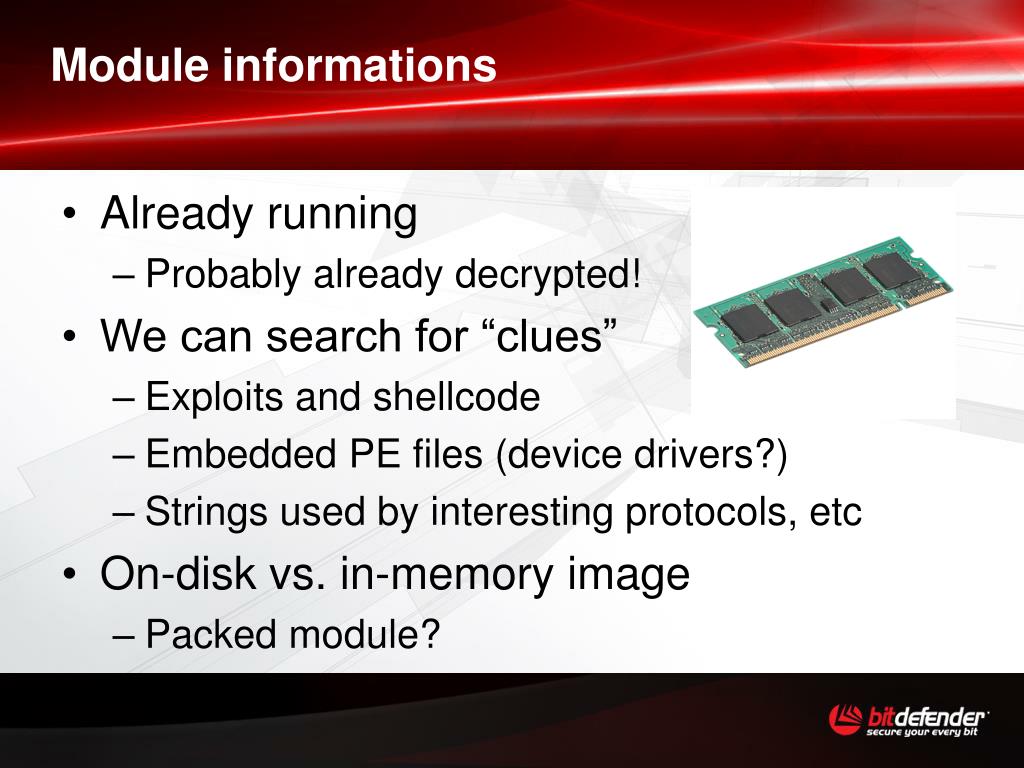 Module informations

• Already running
– Probably already decrypted!
• We can search for “clues”
– Exploits and shellcode
– Embedded PE files (device drivers?)
– Strings used by interesting protocols, etc
• On-disk vs. in-memory image
– Packed module?

bitdefender
secure your every bit